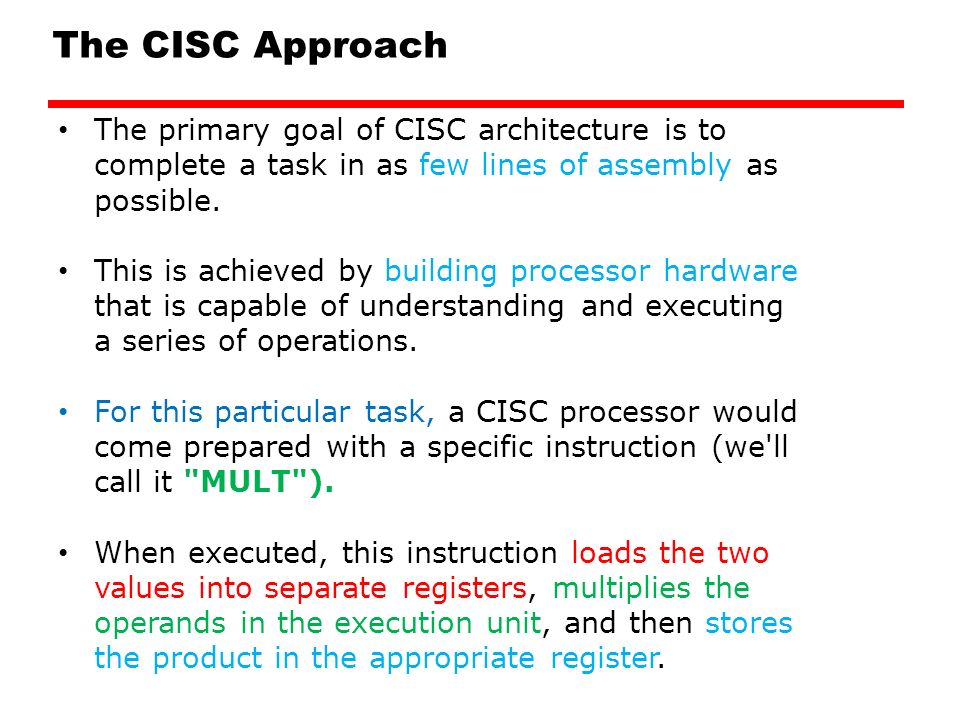 The CISC Approach

• The primary goal of CISC architecture is to complete a task in as few lines of assembly as possible.

• This is achieved by building processor hardware that is capable of understanding and executing a series of operations.

• For this particular task, a CISC processor would come prepared with a specific instruction (we'll call it "MULT").

• When executed, this instruction loads the two values into separate registers, multiplies the operands in the execution unit, and then stores the product in the appropriate register.